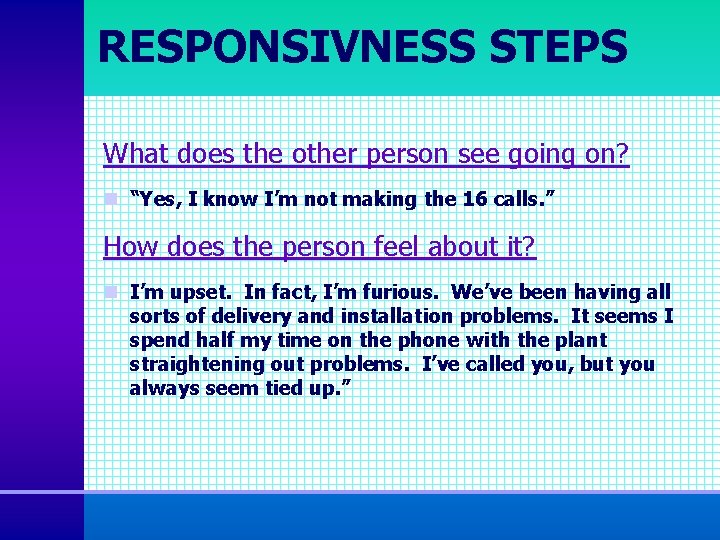 RESPONSIVNESS STEPS

What does the other person see going on?

“Yes, I know I’m not making the 16 calls.”

How does the person feel about it?

I’m upset. In fact, I’m furious. We’ve been having all sorts of delivery and installation problems. It seems I spend half my time on the phone with the plant straightening out problems. I’ve called you, but you always seem tied up.”